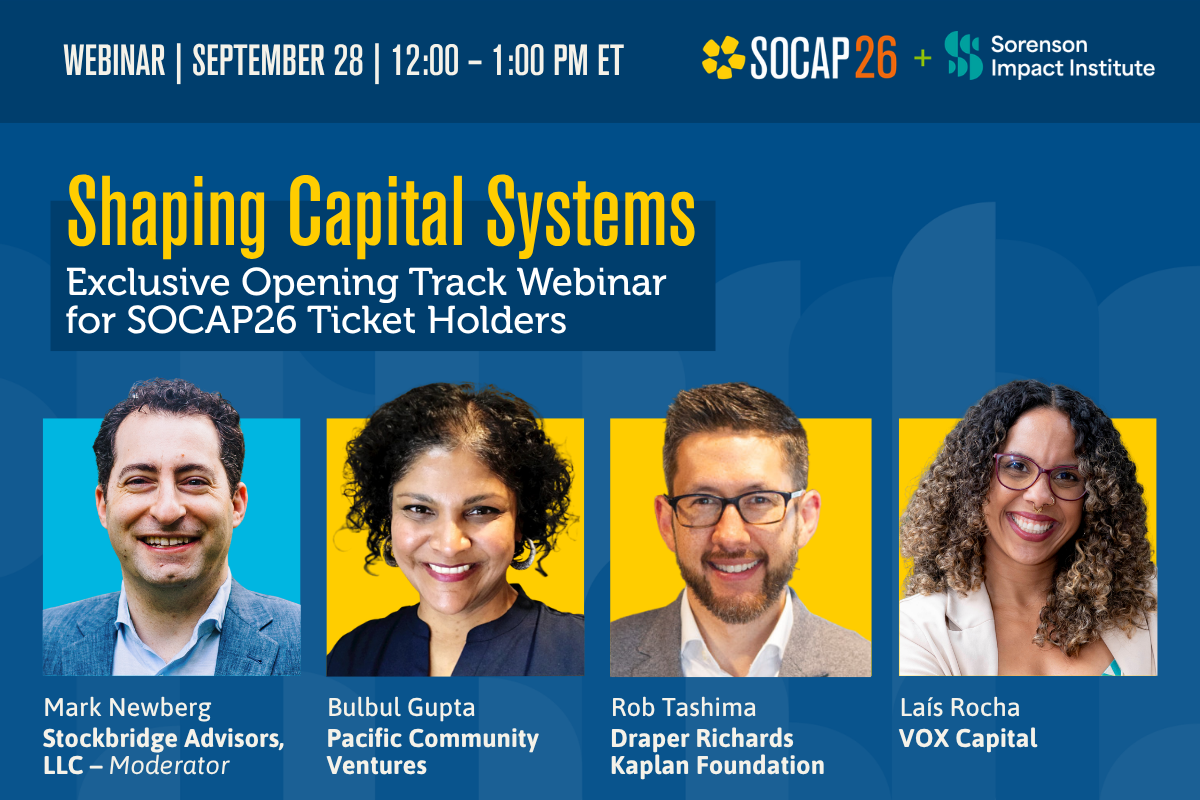 WEBINAR | SEPTEMBER 28 | 12:00 – 1:00 PM ET

SOCAP26 + Sorenson Impact Institute

Shaping Capital Systems

Exclusive Opening Track Webinar for SOCAP26 Ticket Holders

Mark Newberg
Stockbridge Advisors, LLC – Moderator

Bulbul Gupta
Pacific Community Ventures

Rob Tashima
Draper Richards Kaplan Foundation

Laís Rocha
VOX Capital